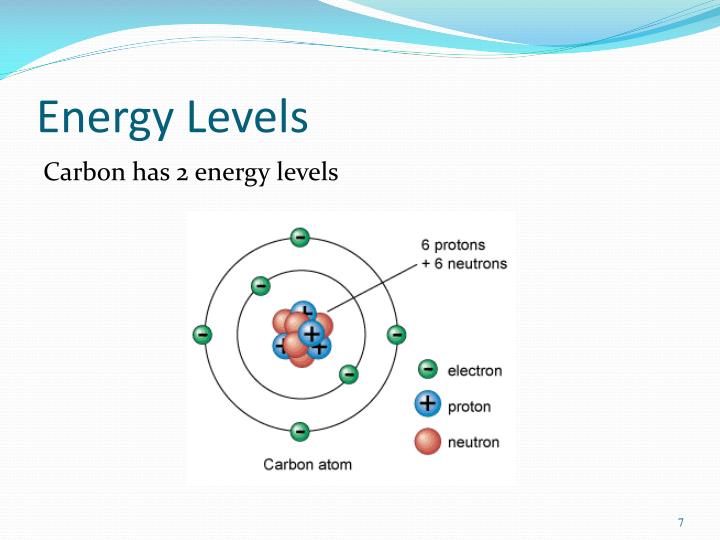 Energy Levels

Carbon has 2 energy levels

6 protons
+ 6 neutrons

electron
proton
neutron

Carbon atom

7